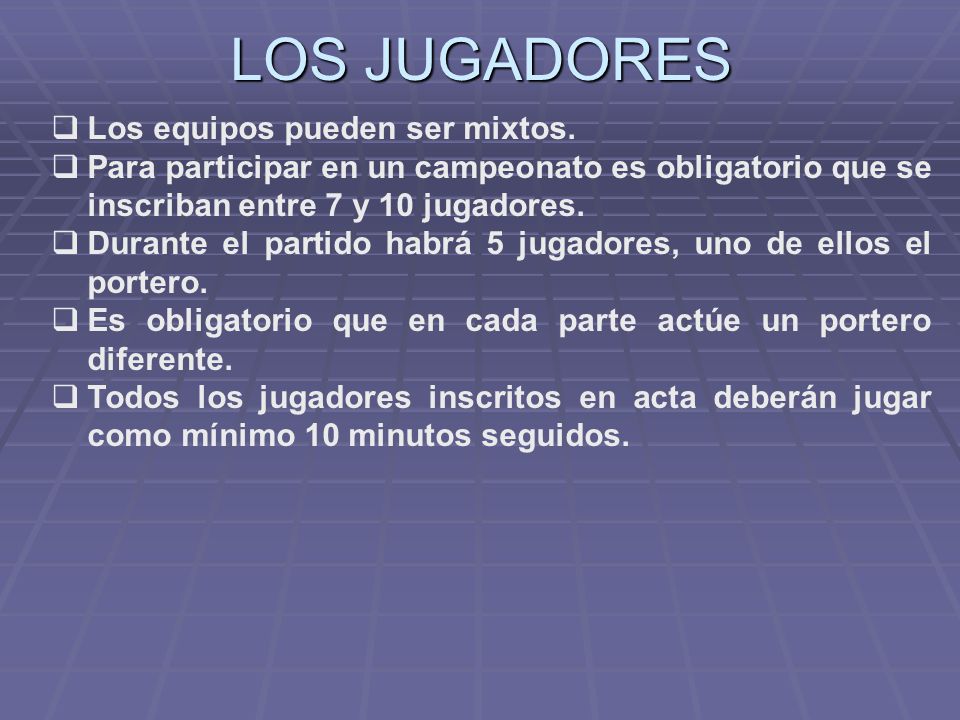 LOS JUGADORES

❑ Los equipos pueden ser mixtos.
❑ Para participar en un campeonato es obligatorio que se inscriban entre 7 y 10 jugadores.
❑ Durante el partido habrá 5 jugadores, uno de ellos el portero.
❑ Es obligatorio que en cada parte actúe un portero diferente.
❑ Todos los jugadores inscritos en acta deberán jugar como mínimo 10 minutos seguidos.